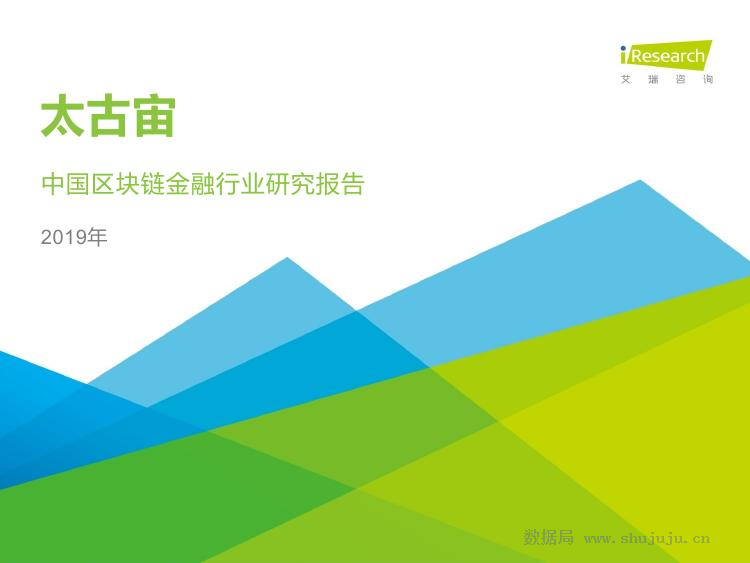 iResearch
艾瑞咨询

太古宙

中国区块链金融行业研究报告

2019年

数据局 www.shujuju.cn